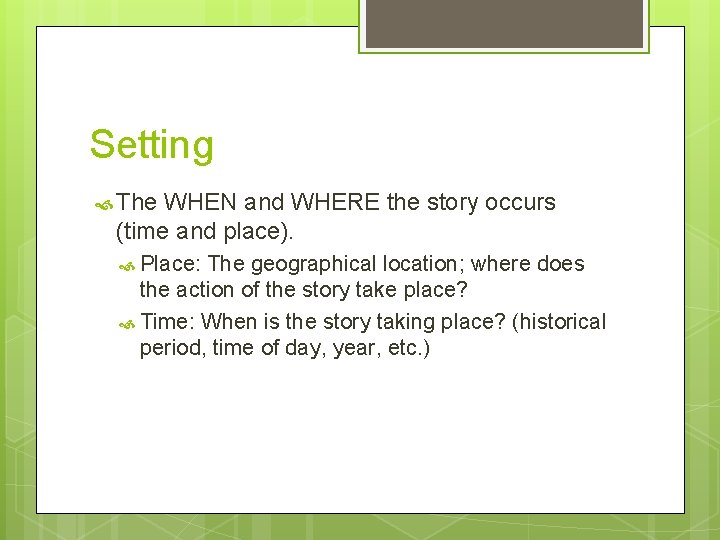 Setting

The WHEN and WHERE the story occurs (time and place).

Place: The geographical location; where does the action of the story take place?

Time: When is the story taking place? (historical period, time of day, year, etc.)